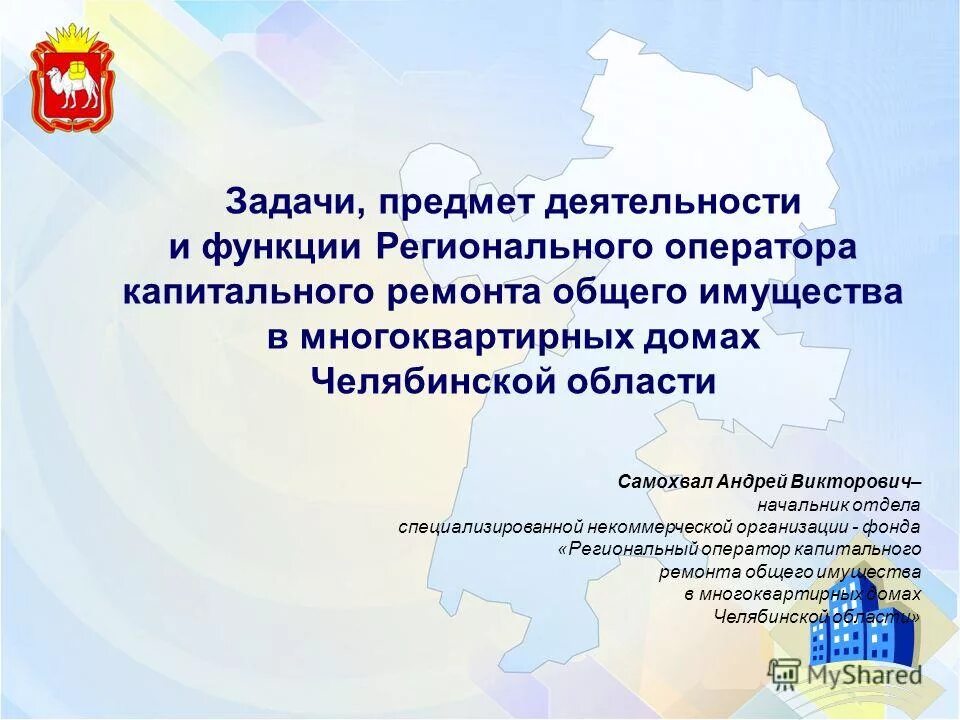 Задачи, предмет деятельности и функции Регионального оператора капитального ремонта общего имущества в многоквартирных домах Челябинской области

Самохвал Андрей Викторович– начальник отдела специализированной некоммерческой организации - фонда «Региональный оператор капитального ремонта общего имущества в многоквартирных домах Челябинской области»

MyShared